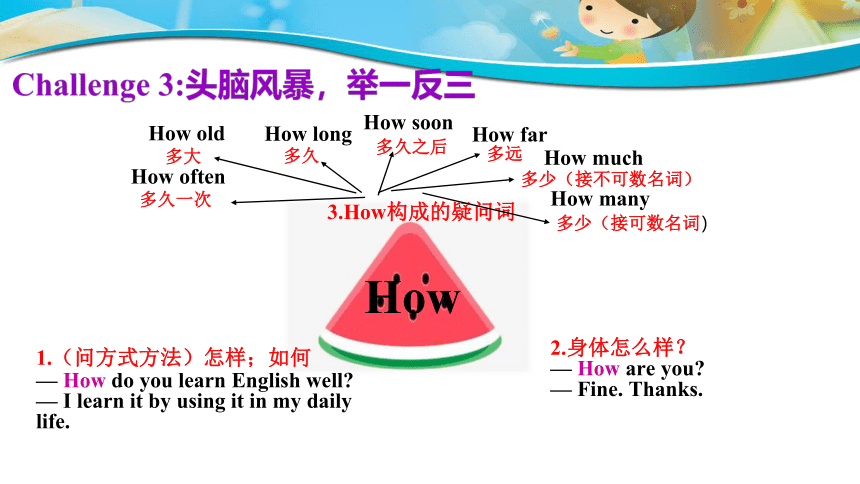 Challenge 3:头脑风暴，举一反三

How old
多大

How long
多久

How soon
多久之后

How far
多远

How much
多少（接不可数名词）

How often
多久一次

How many
多少（接可数名词）

3.How构成的疑问词

How

1.（问方式方法）怎样；如何
— How do you learn English well?
— I learn it by using it in my daily life.

2.身体怎么样？
— How are you?
— Fine. Thanks.